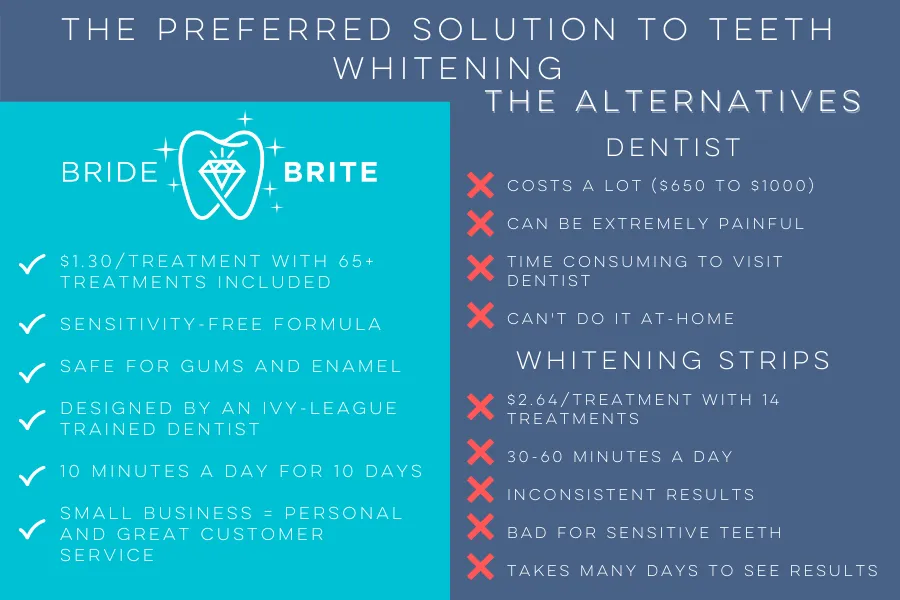 THE PREFERRED SOLUTION TO TEETH WHITENING

BRIDE BRITE

$1.30/TREATMENT WITH 65+ TREATMENTS INCLUDED

SENSITIVITY-FREE FORMULA

SAFE FOR GUMS AND ENAMEL

DESIGNED BY AN IVY-LEAGUE TRAINED DENTIST

10 MINUTES A DAY FOR 10 DAYS

SMALL BUSINESS = PERSONAL AND GREAT CUSTOMER SERVICE

THE ALTERNATIVES

DENTIST

COSTS A LOT ($650 TO $1000)

CAN BE EXTREMELY PAINFUL

TIME CONSUMING TO VISIT DENTIST

CAN'T DO IT AT-HOME

WHITENING STRIPS

$2.64/TREATMENT WITH 14 TREATMENTS

30-60 MINUTES A DAY

INCONSISTENT RESULTS

BAD FOR SENSITIVE TEETH

TAKES MANY DAYS TO SEE RESULTS